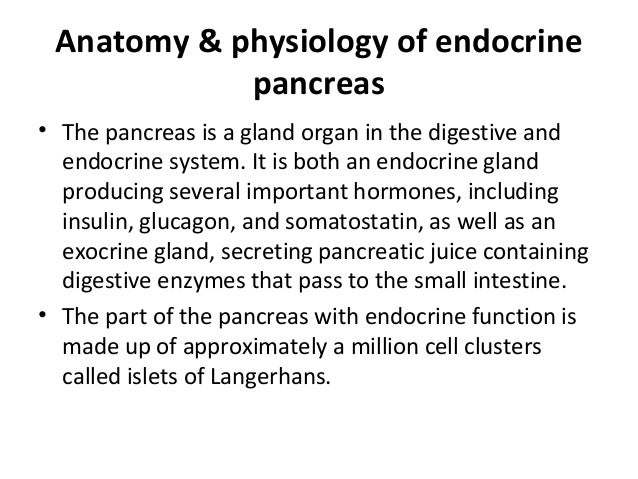 Anatomy & physiology of endocrine pancreas

• The pancreas is a gland organ in the digestive and endocrine system. It is both an endocrine gland producing several important hormones, including insulin, glucagon, and somatostatin, as well as an exocrine gland, secreting pancreatic juice containing digestive enzymes that pass to the small intestine.
• The part of the pancreas with endocrine function is made up of approximately a million cell clusters called islets of Langerhans.